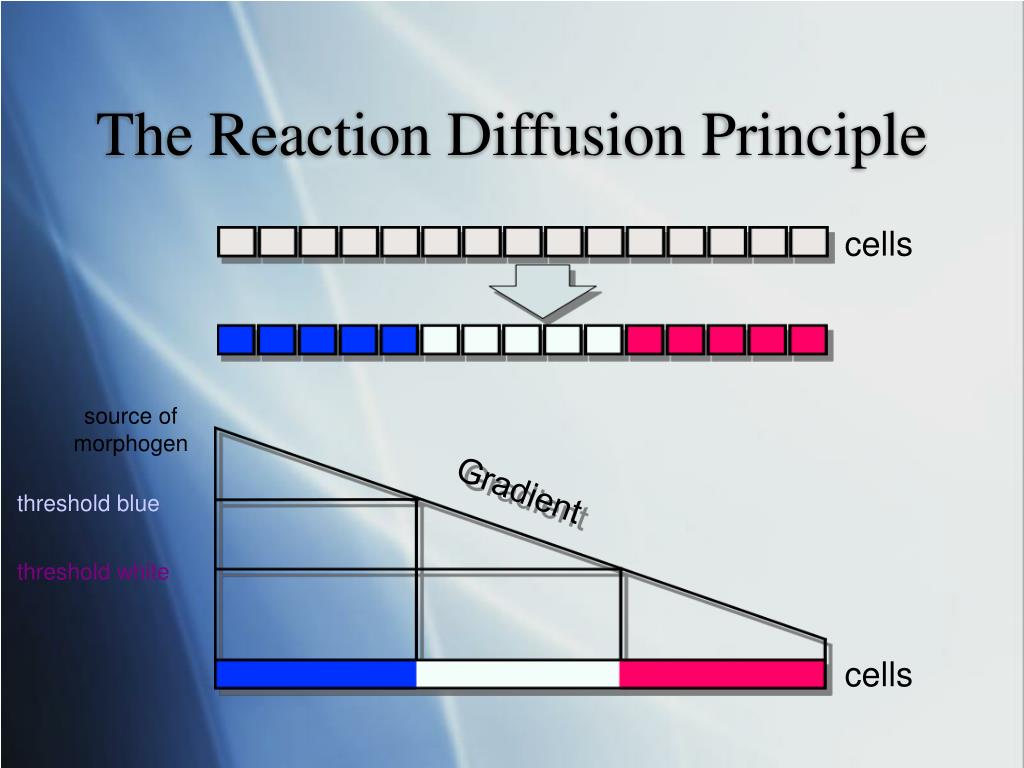 The Reaction Diffusion Principle

cells

source of morphogen

Gradient

threshold blue

threshold white

cells